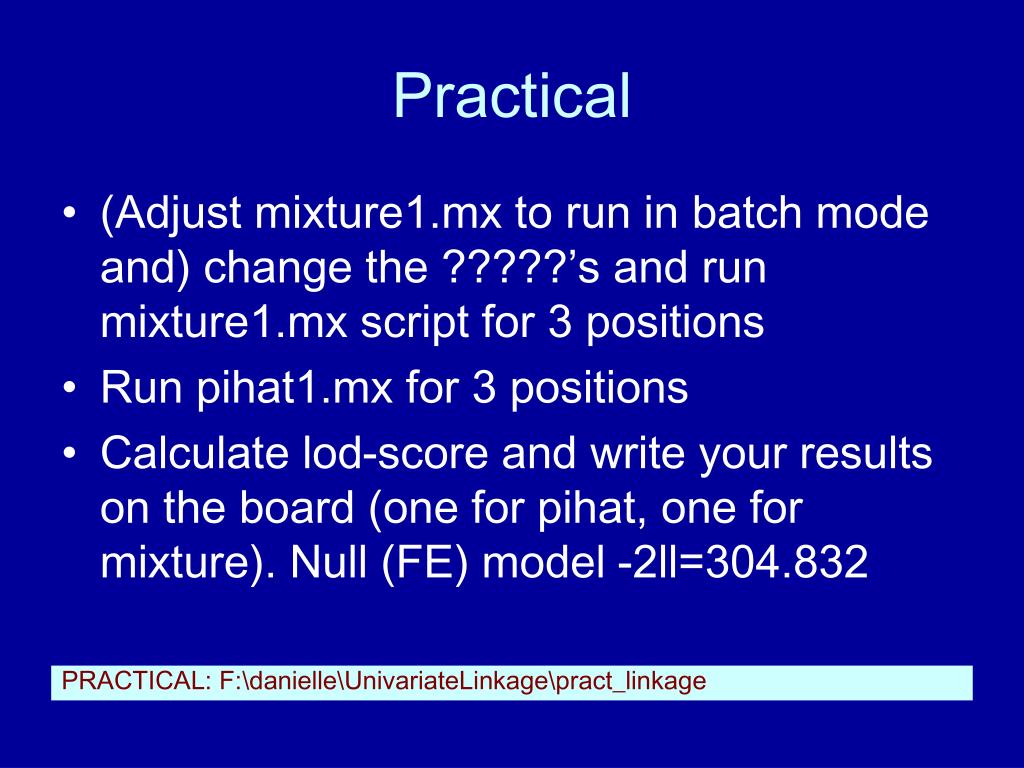 Practical

• (Adjust mixture1.mx to run in batch mode and) change the ?????’s and run mixture1.mx script for 3 positions
• Run pihat1.mx for 3 positions
• Calculate lod-score and write your results on the board (one for pihat, one for mixture). Null (FE) model -2ll=304.832

PRACTICAL: F:\danielle\UnivariateLinkage\pract_linkage